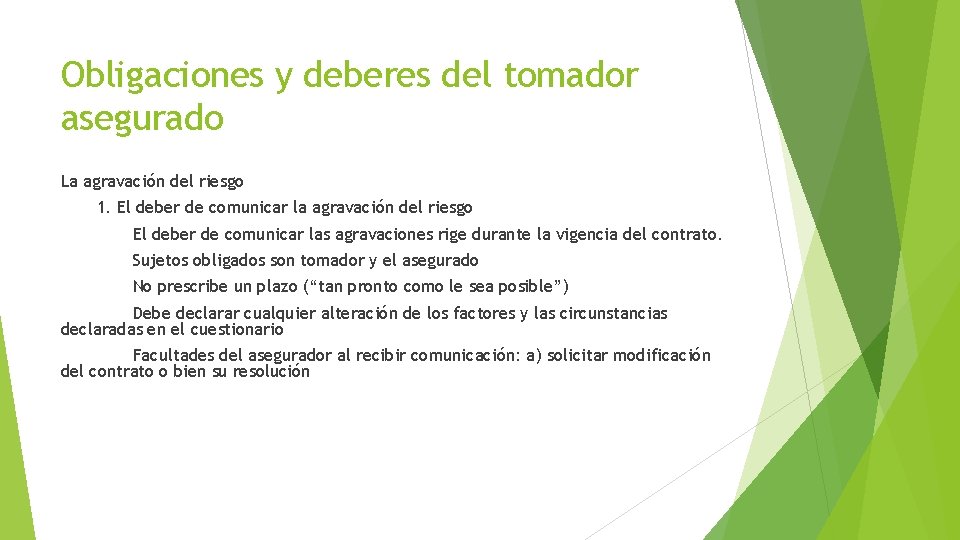 Obligaciones y deberes del tomador asegurado

La agravación del riesgo

1. El deber de comunicar la agravación del riesgo

El deber de comunicar las agravaciones rige durante la vigencia del contrato.

Sujetos obligados son tomador y el asegurado

No prescribe un plazo (“tan pronto como le sea posible”)

Debe declarar cualquier alteración de los factores y las circunstancias declaradas en el cuestionario

Facultades del asegurador al recibir comunicación: a) solicitar modificación del contrato o bien su resolución